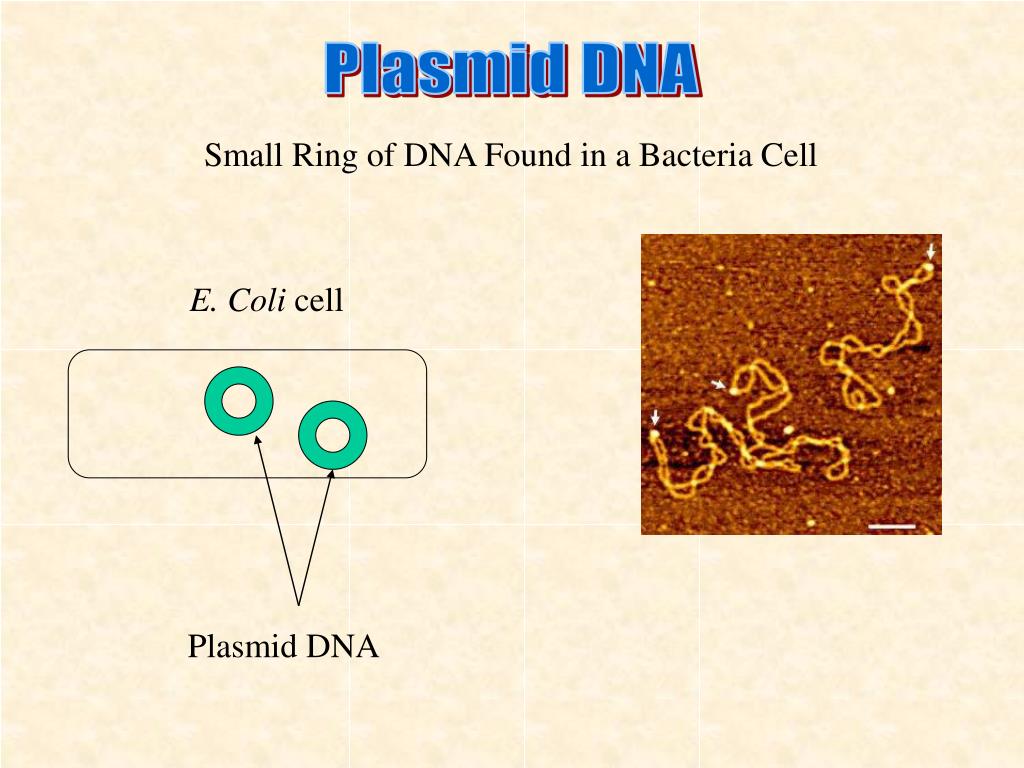 Plasmid DNA

Small Ring of DNA Found in a Bacteria Cell

E. Coli cell

Plasmid DNA